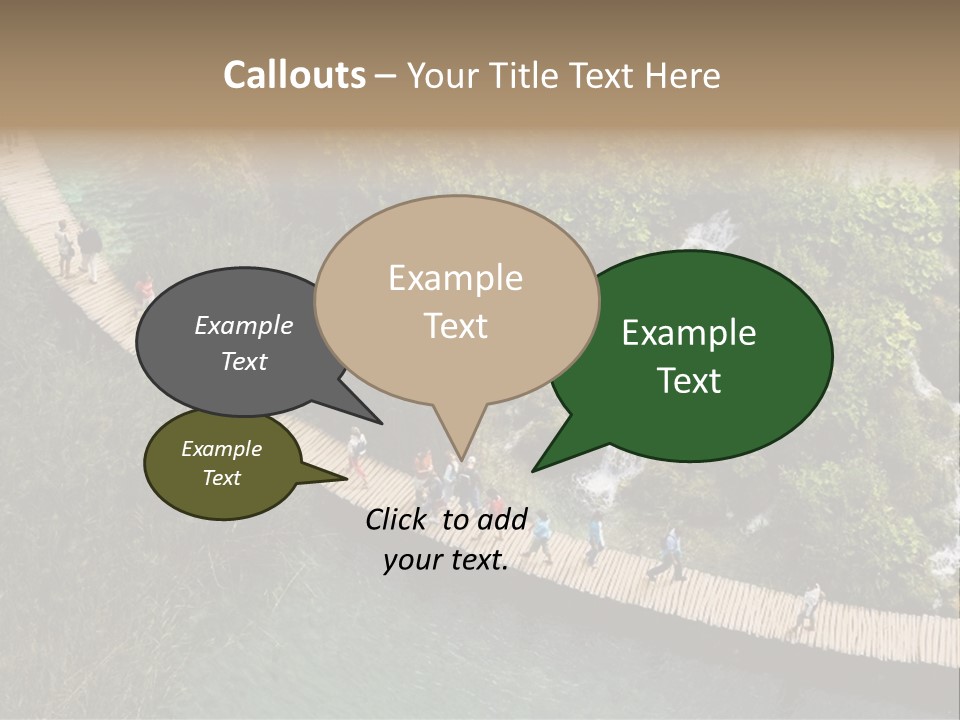 Callouts – Your Title Text Here

Example Text

Example Text

Example Text

Example Text

Click to add your text.